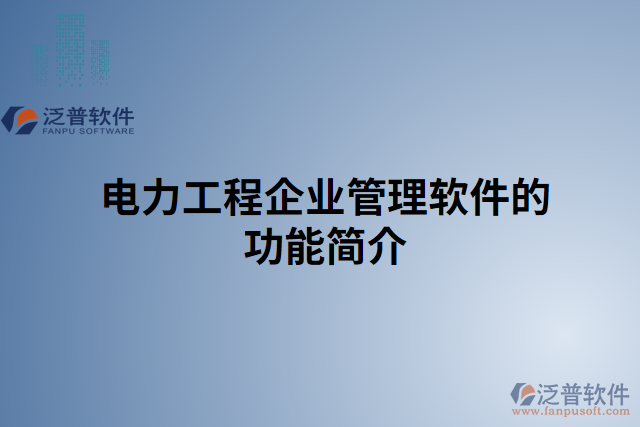 泛普软件
FANPU SOFTWARE

电力工程企业管理软件的功能简介

泛普软件
www.fanpusoft.com